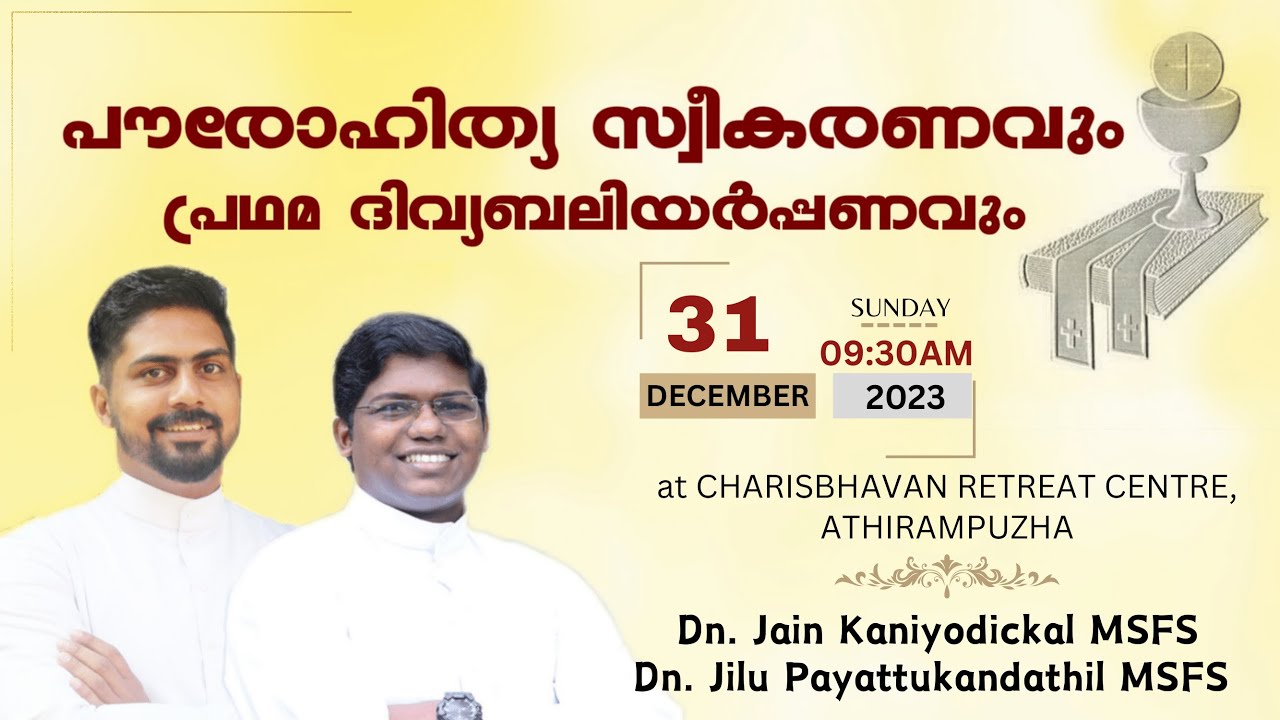 പൗരോഹിത്യ സ്വീകരണവും
പ്രഥമ ദിവ്യബലിയർപ്പണവും

31
DECEMBER
SUNDAY
09:30AM
2023

at CHARISBHAVAN RETREAT CENTRE, ATHIRAMPUZHA

Dn. Jain Kaniyodickal MSFS
Dn. Jilu Payattukandathil MSFS